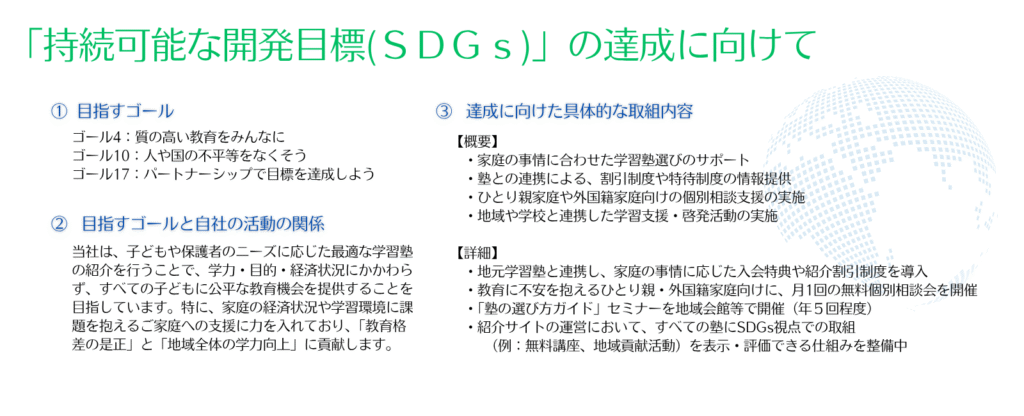 「持続可能な開発目標(ＳＤＧｓ)」の達成に向けて

① 目指すゴール

ゴール4：質の高い教育をみんなに
ゴール10：人や国の不平等をなくそう
ゴール17：パートナーシップで目標を達成しよう

② 目指すゴールと自社の活動の関係

当社は、子どもや保護者のニーズに応じた最適な学習塾の紹介を行うことで、学力・目的・経済状況にかかわらず、すべての子どもに公平な教育機会を提供することを目指しています。特に、家庭の経済状況や学習環境に課題を抱えるご家庭への支援に力を入れており、「教育格差の是正」と「地域全体の学力向上」に貢献します。

③ 達成に向けた具体的な取組内容

【概要】
・家庭の事情に合わせた学習塾選びのサポート
・塾との連携による、割引制度や特待制度の情報提供
・ひとり親家庭や外国籍家庭向けの個別相談支援の実施
・地域や学校と連携した学習支援・啓発活動の実施

【詳細】
・地元学習塾と連携し、家庭の事情に応じた入会特典や紹介割引制度を導入
・教育に不安を抱えるひとり親・外国籍家庭向けに、月1回の無料個別相談会を開催
・「塾の選び方ガイド」セミナーを地域会館等で開催（年５回程度）
・紹介サイトの運営において、すべての塾にSDGs視点での取組（例：無料講座、地域貢献活動）を表示・評価できる仕組みを整備中